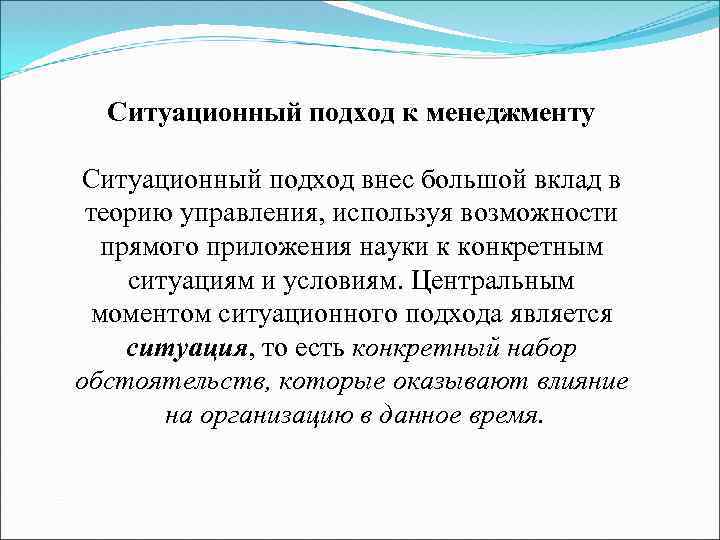 Ситуационный подход к менеджменту

Ситуационный подход внес большой вклад в теорию управления, используя возможности прямого приложения науки к конкретным ситуациям и условиям. Центральным моментом ситуационного подхода является ситуация, то есть конкретный набор обстоятельств, которые оказывают влияние на организацию в данное время.